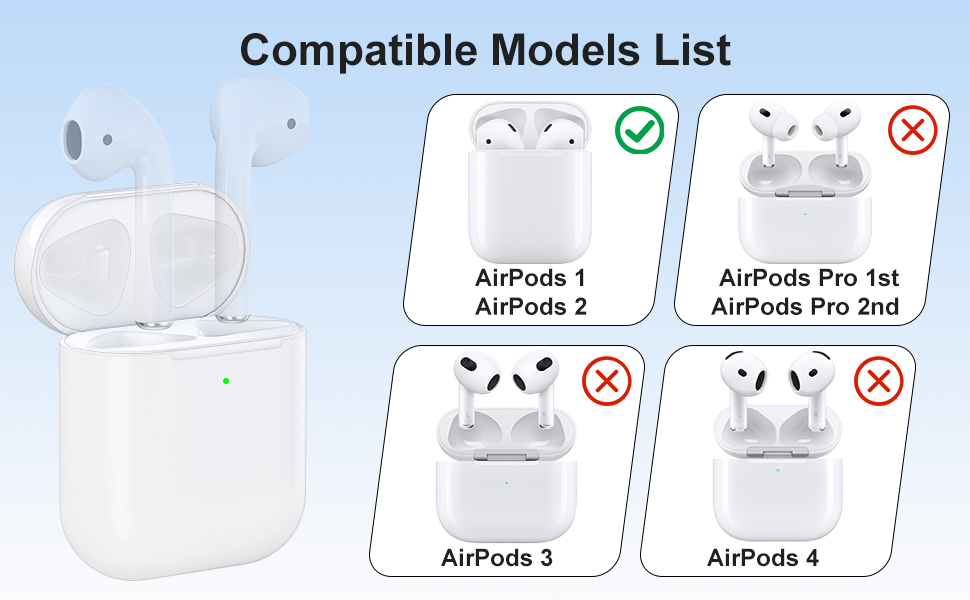 Compatible Models List

AirPods 1
AirPods 2

AirPods Pro 1st
AirPods Pro 2nd

AirPods 3

AirPods 4